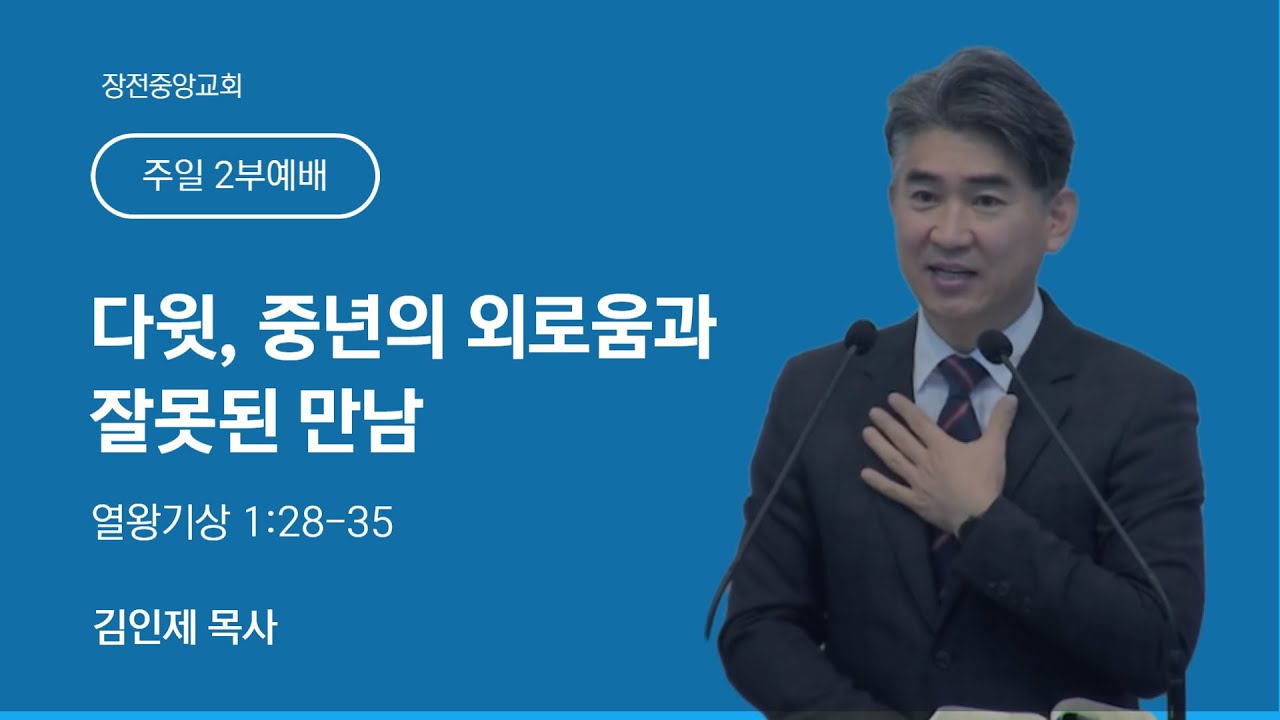 장전중앙교회

주일 2부예배

다윗, 중년의 외로움과 잘못된 만남

열왕기상 1:28-35

김인제 목사